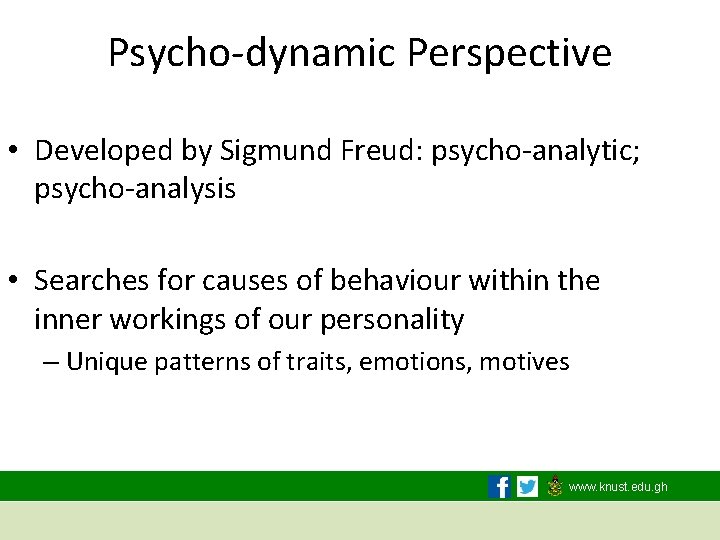 Psycho-dynamic Perspective

• Developed by Sigmund Freud: psycho-analytic; psycho-analysis

• Searches for causes of behaviour within the inner workings of our personality
– Unique patterns of traits, emotions, motives

www.knust.edu.gh